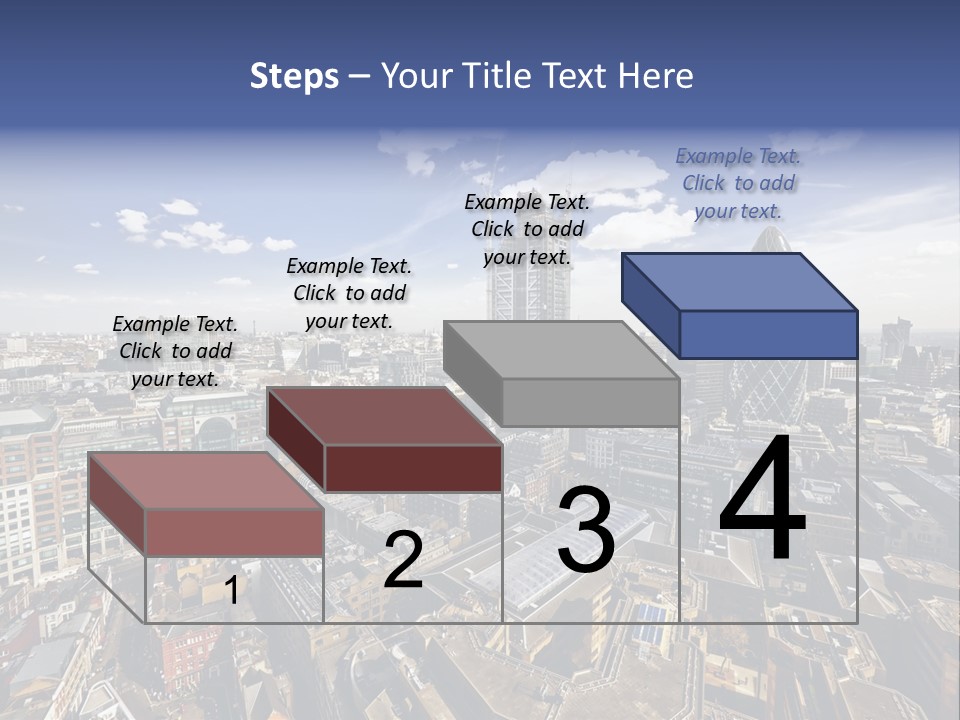 Steps – Your Title Text Here

Example Text. Click to add your text.

Example Text. Click to add your text.

Example Text. Click to add your text.

Example Text. Click to add your text.

1

2

3

4